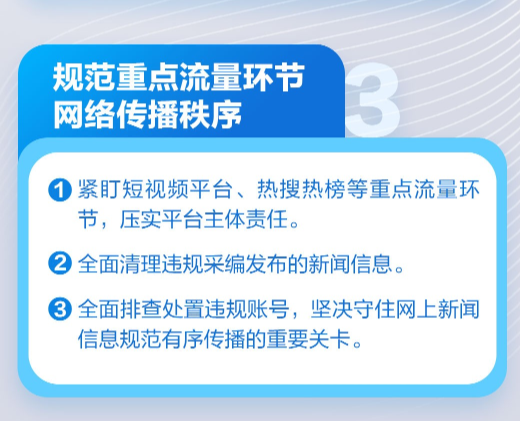 规范重点流量环节
网络传播秩序

3

1 紧盯短视频平台、热搜热榜等重点流量环节，压实平台主体责任。

2 全面清理违规采编发布的新闻信息。

3 全面排查处置违规账号，坚决守住网上新闻信息规范有序传播的重要关卡。